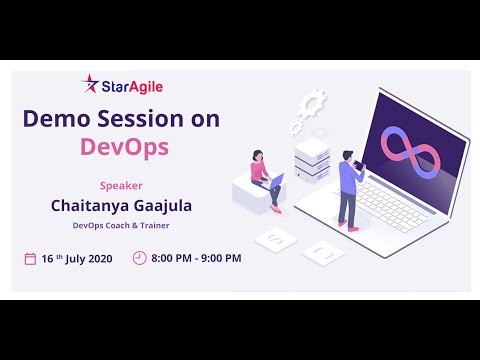 StarAgile

Demo Session on DevOps

Speaker
Chaitanya Gaajula
DevOps Coach & Trainer

16 th July 2020 8:00 PM - 9:00 PM